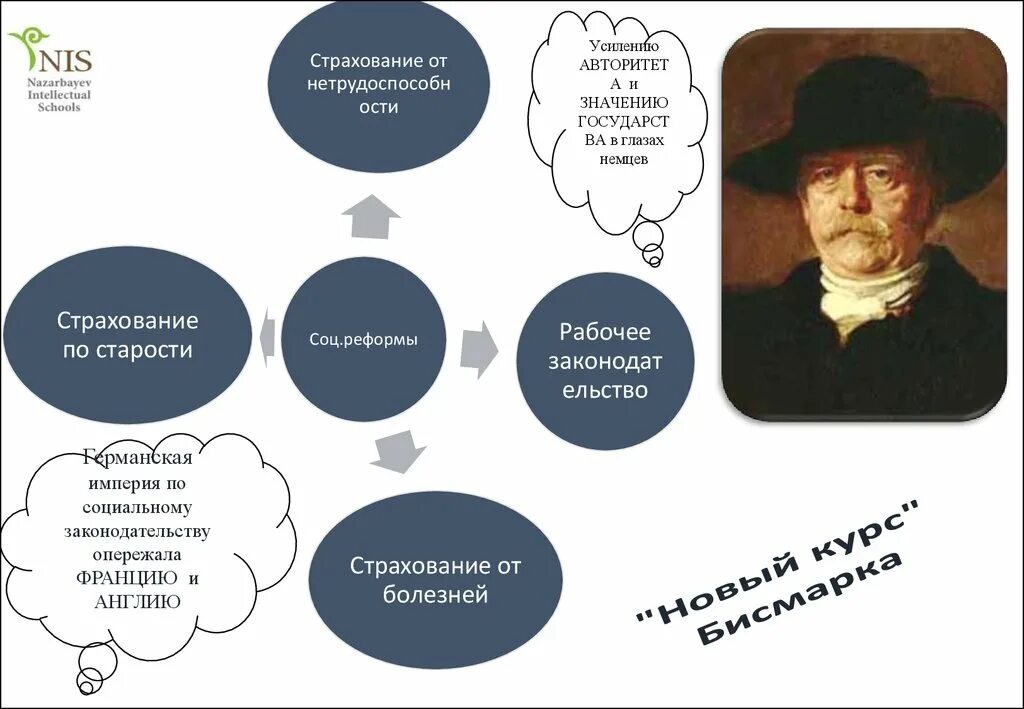 NIS
Nazarbayev Intellectual Schools

Страхование от нетрудоспособности

Усилению АВТОРИТЕТА и ЗНАЧЕНИЮ ГОСУДАРСТВА в глазах немцев

Страхование по старости

Соц.реформы

Рабочее законодательство

Германская империя по социальному законодательству опережала ФРАНЦИЮ и АНГЛИЮ

Страхование от болезней

"Новый курс" Бисмарка